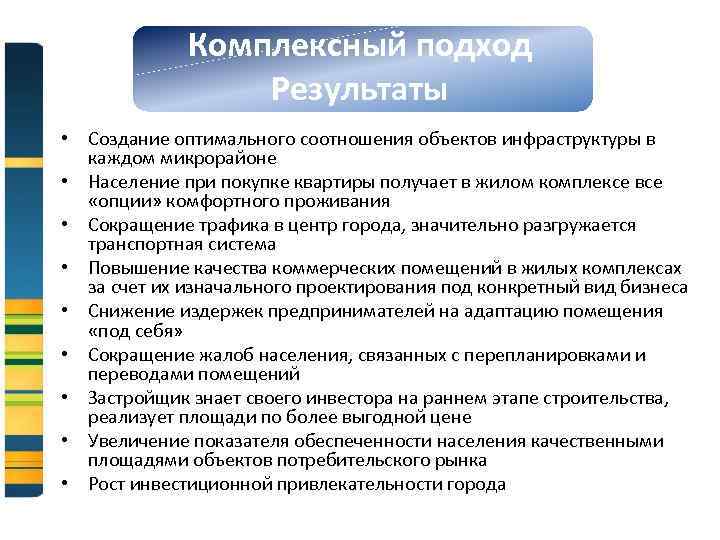 Комплексный подход
Результаты

• Создание оптимального соотношения объектов инфраструктуры в каждом микрорайоне
• Население при покупке квартиры получает в жилом комплексе все «опции» комфортного проживания
• Сокращение трафика в центр города, значительно разгружается транспортная система
• Повышение качества коммерческих помещений в жилых комплексах за счет их изначального проектирования под конкретный вид бизнеса
• Снижение издержек предпринимателей на адаптацию помещения «под себя»
• Сокращение жалоб населения, связанных с перепланировками и переводами помещений
• Застройщик знает своего инвестора на раннем этапе строительства, реализует площади по более выгодной цене
• Увеличение показателя обеспеченности населения качественными площадями объектов потребительского рынка
• Рост инвестиционной привлекательности города